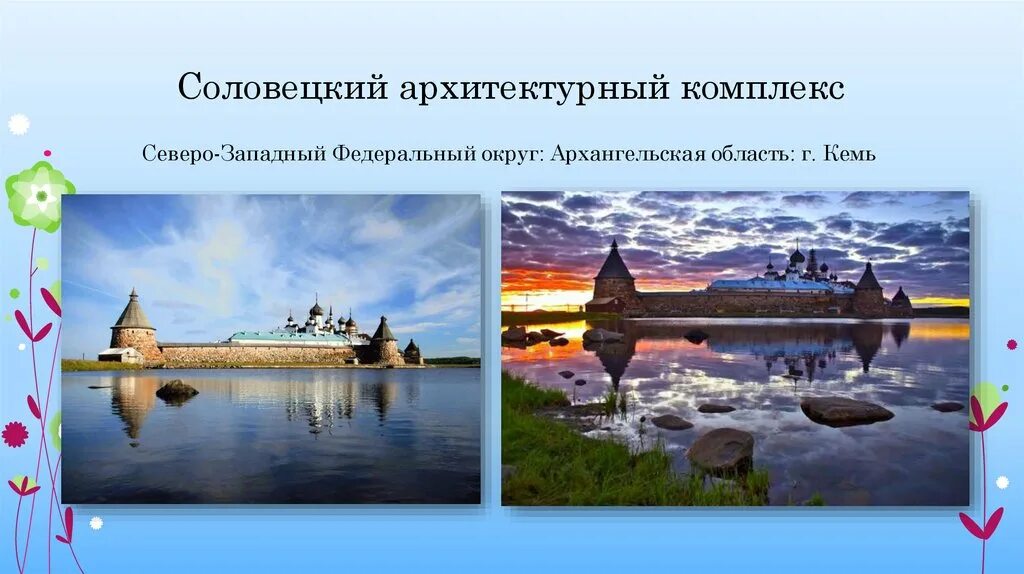 Соловецкий архитектурный комплекс

Северо-Западный Федеральный округ: Архангельская область: г. Кемь